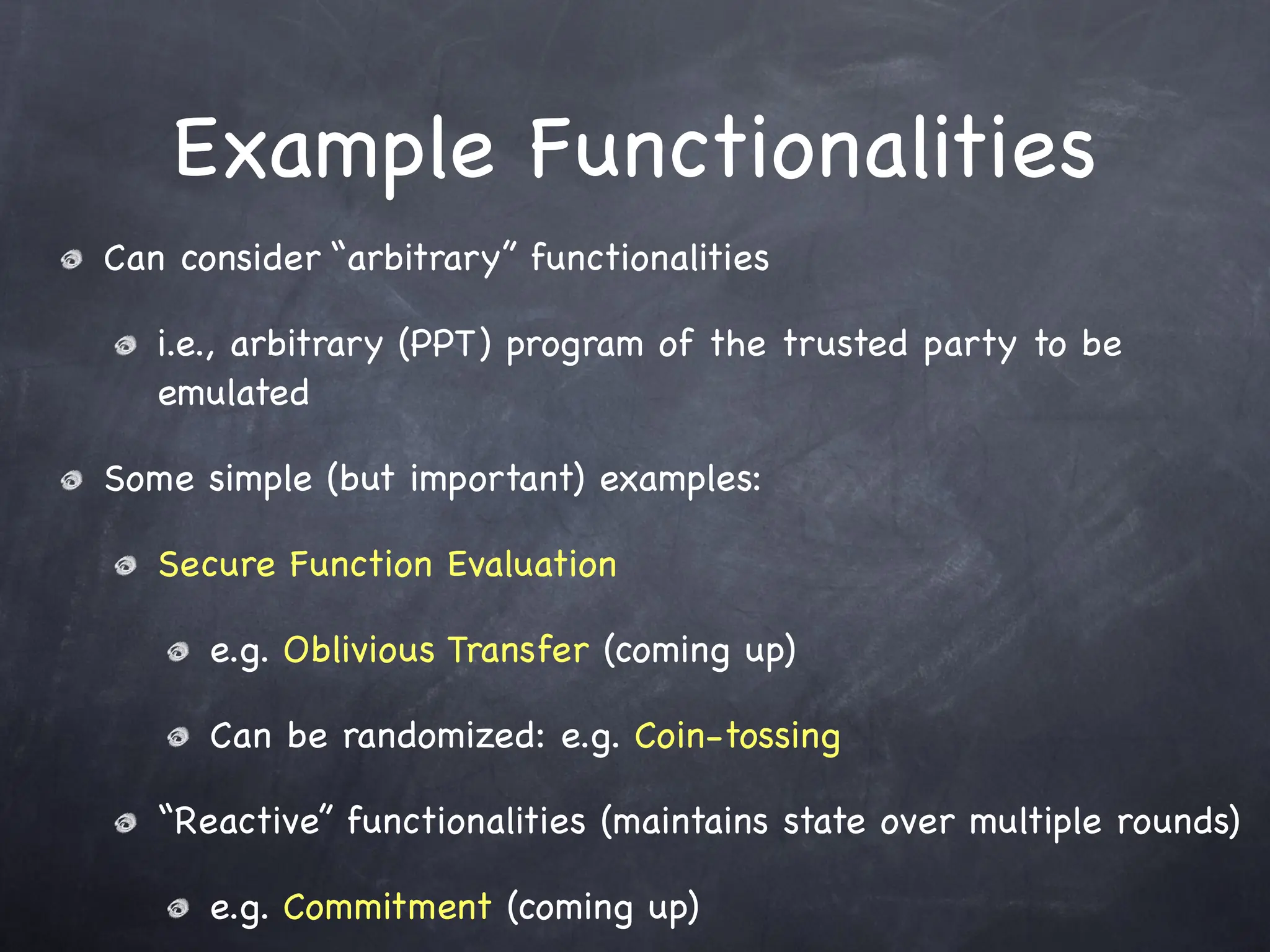 Example Functionalities

Can consider “arbitrary” functionalities

i.e., arbitrary (PPT) program of the trusted party to be emulated

Some simple (but important) examples:

Secure Function Evaluation

e.g. Oblivious Transfer (coming up)

Can be randomized: e.g. Coin-tossing

“Reactive” functionalities (maintains state over multiple rounds)

e.g. Commitment (coming up)